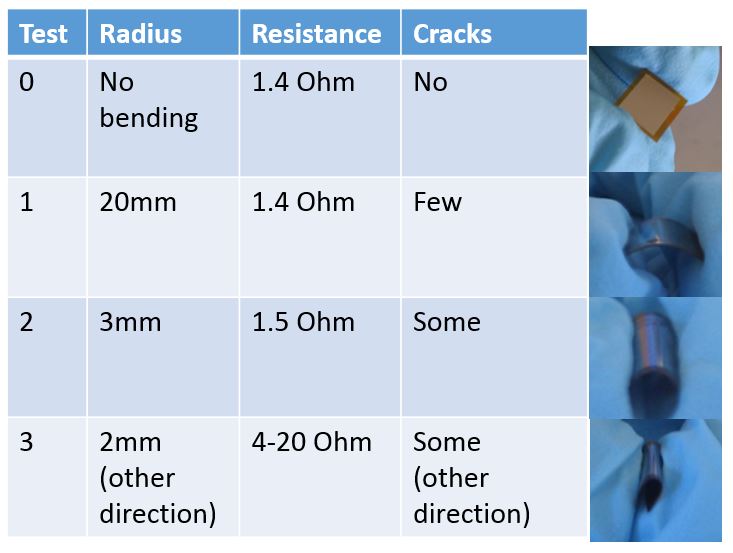 | Test | Radius | Resistance | Cracks |
|---|---|---|---|
| 0 | No bending | 1.4 Ohm | No |
| 1 | 20mm | 1.4 Ohm | Few |
| 2 | 3mm | 1.5 Ohm | Some |
| 3 | 2mm (other direction) | 4-20 Ohm | Some (other direction) |